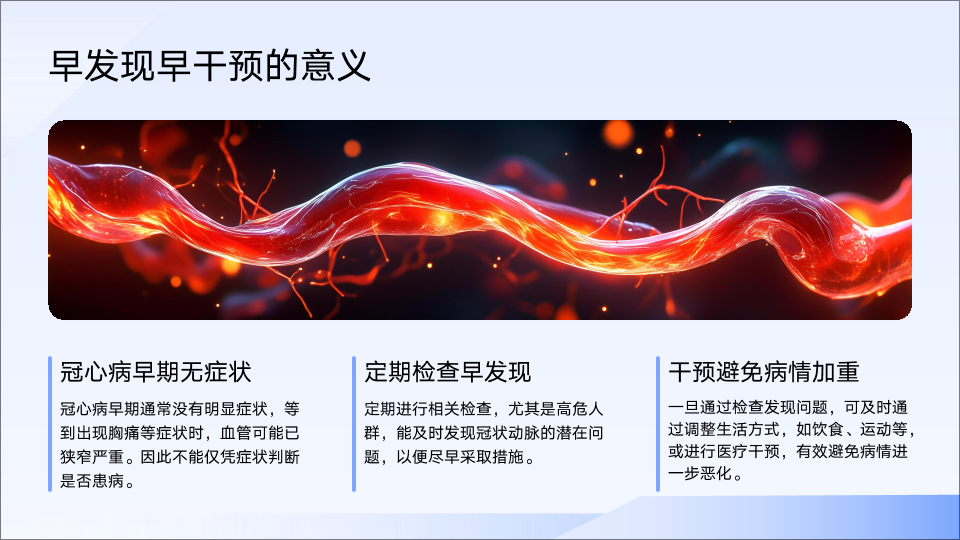 早发现早干预的意义

冠心病早期无症状

冠心病早期通常没有明显症状，等到出现胸痛等症状时，血管可能已狭窄严重。因此不能仅凭症状判断是否患病。

定期检查早发现

定期进行相关检查，尤其是高危人群，能及时发现冠状动脉的潜在问题，以便尽早采取措施。

干预避免病情加重

一旦通过检查发现问题，可及时通过调整生活方式，如饮食、运动等，或进行医疗干预，有效避免病情进一步恶化。